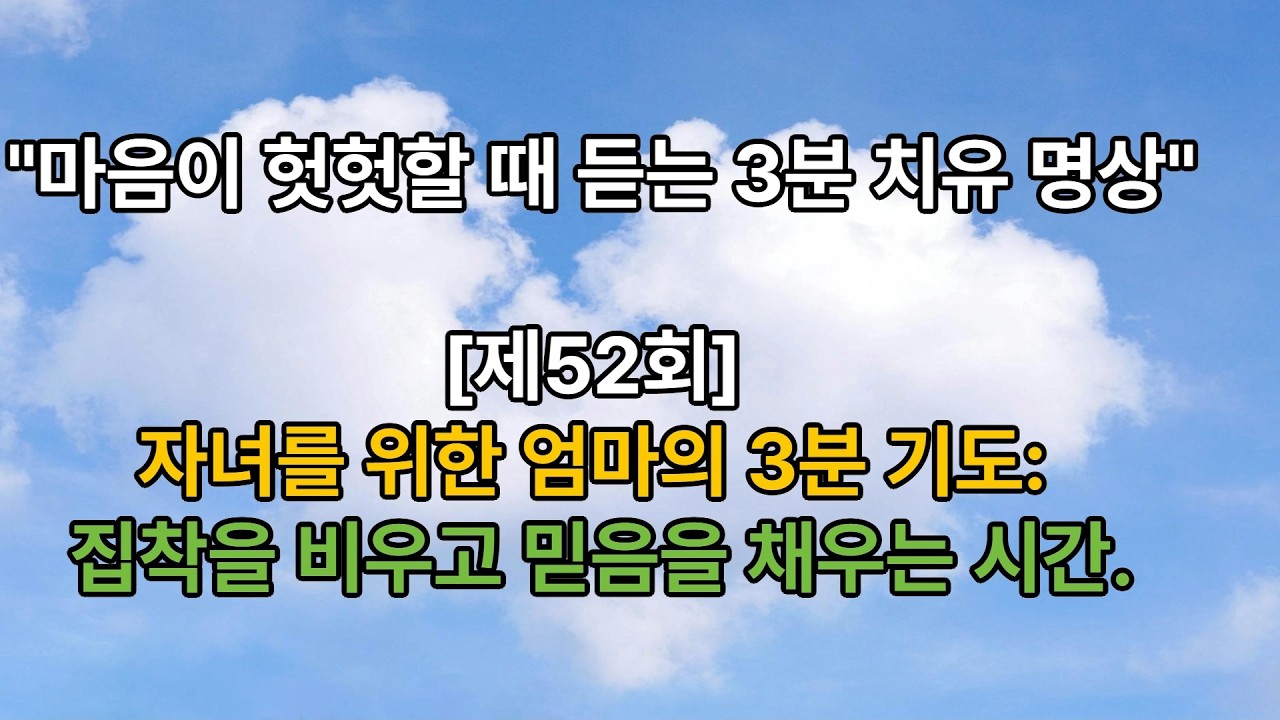 "마음이 헛헛할 때 듣는 3분 치유 명상"

[제52회]
자녀를 위한 엄마의 3분 기도:
집착을 비우고 믿음을 채우는 시간.